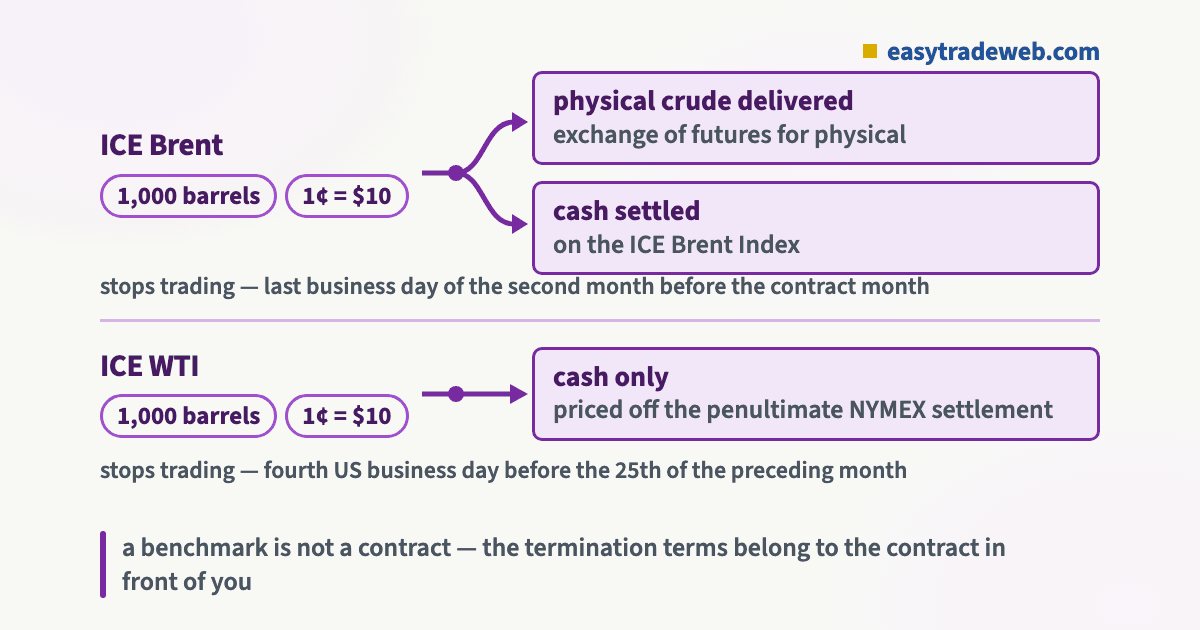 easytradeweb.com

ICE Brent

1,000 barrels

1¢ = $10

physical crude delivered
exchange of futures for physical

cash settled
on the ICE Brent Index

stops trading — last business day of the second month before the contract month

ICE WTI

1,000 barrels

1¢ = $10

cash only
priced off the penultimate NYMEX settlement

stops trading — fourth US business day before the 25th of the preceding month

a benchmark is not a contract — the termination terms belong to the contract in front of you